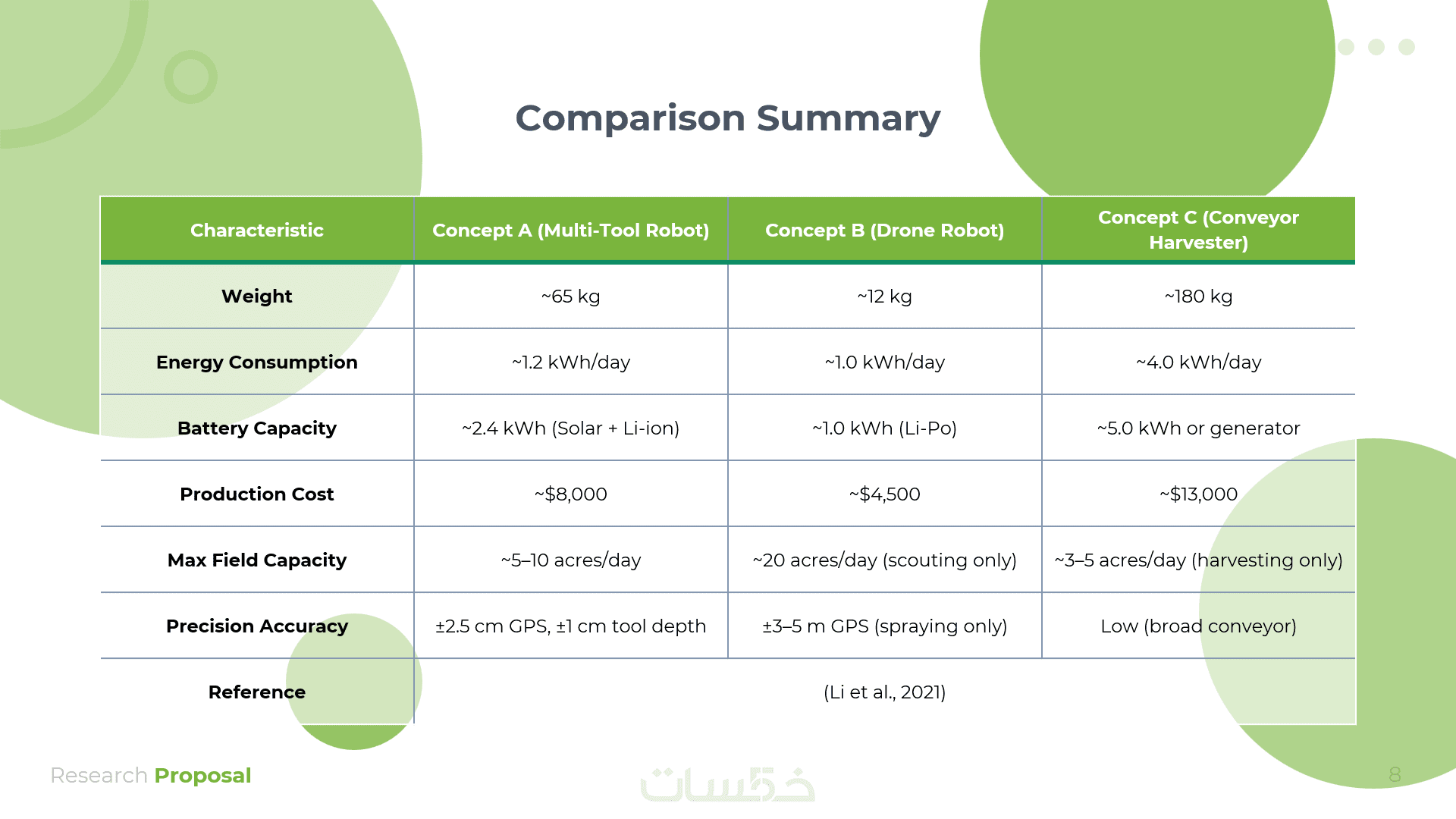 Comparison Summary

| Characteristic | Concept A (Multi-Tool Robot) | Concept B (Drone Robot) | Concept C (Conveyor Harvester) |
|---|---|---|---|
| Weight | ~65 kg | ~12 kg | ~180 kg |
| Energy Consumption | ~1.2 kWh/day | ~1.0 kWh/day | ~4.0 kWh/day |
| Battery Capacity | ~2.4 kWh (Solar + Li-ion) | ~1.0 kWh (Li-Po) | ~5.0 kWh or generator |
| Production Cost | ~$8,000 | ~$4,500 | ~$13,000 |
| Max Field Capacity | ~5–10 acres/day | ~20 acres/day (scouting only) | ~3–5 acres/day (harvesting only) |
| Precision Accuracy | ±2.5 cm GPS, ±1 cm tool depth | ±3–5 m GPS (spraying only) | Low (broad conveyor) |
| Reference | (Li et al., 2021) | | |

Research Proposal

خمسات

8